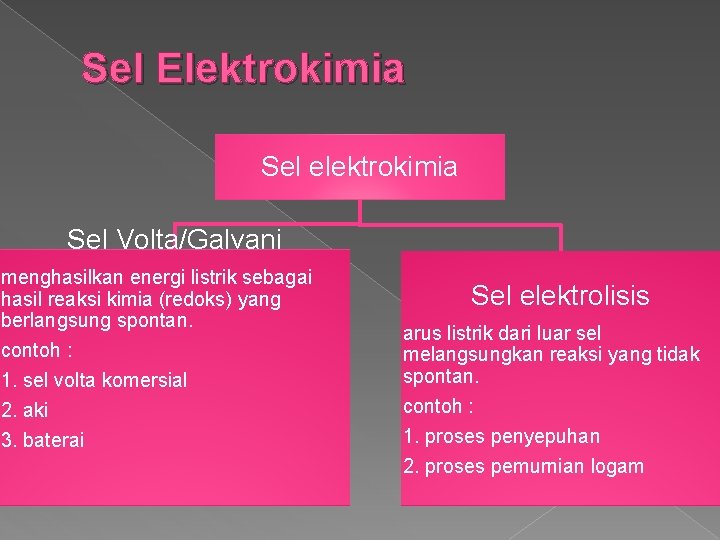 Sel Elektrokimia

Sel elektrokimia

Sel Volta/Galvani

menghasilkan energi listrik sebagai hasil reaksi kimia (redoks) yang berlangsung spontan.

contoh :

1. sel volta komersial

2. aki

3. baterai

Sel elektrolisis

arus listrik dari luar sel melangsungkan reaksi yang tidak spontan.

contoh :

1. proses penyepuhan

2. proses pemurnian logam